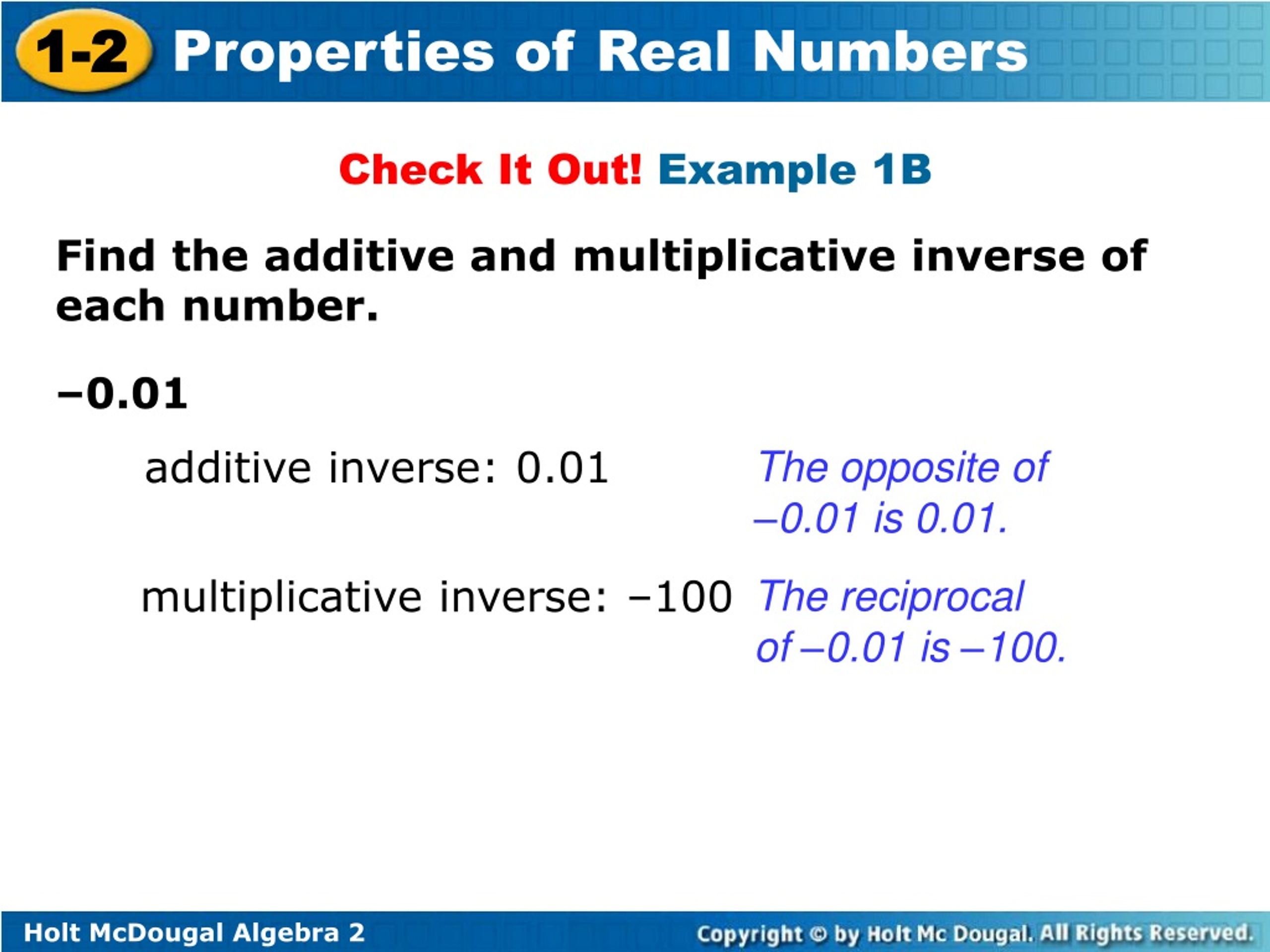 1-2 Properties of Real Numbers

Check It Out! Example 1B

Find the additive and multiplicative inverse of each number.

–0.01

additive inverse: 0.01

The opposite of –0.01 is 0.01.

multiplicative inverse: –100

The reciprocal of –0.01 is –100.

Holt McDougal Algebra 2

Copyright © by Holt Mc Dougal. All Rights Reserved.